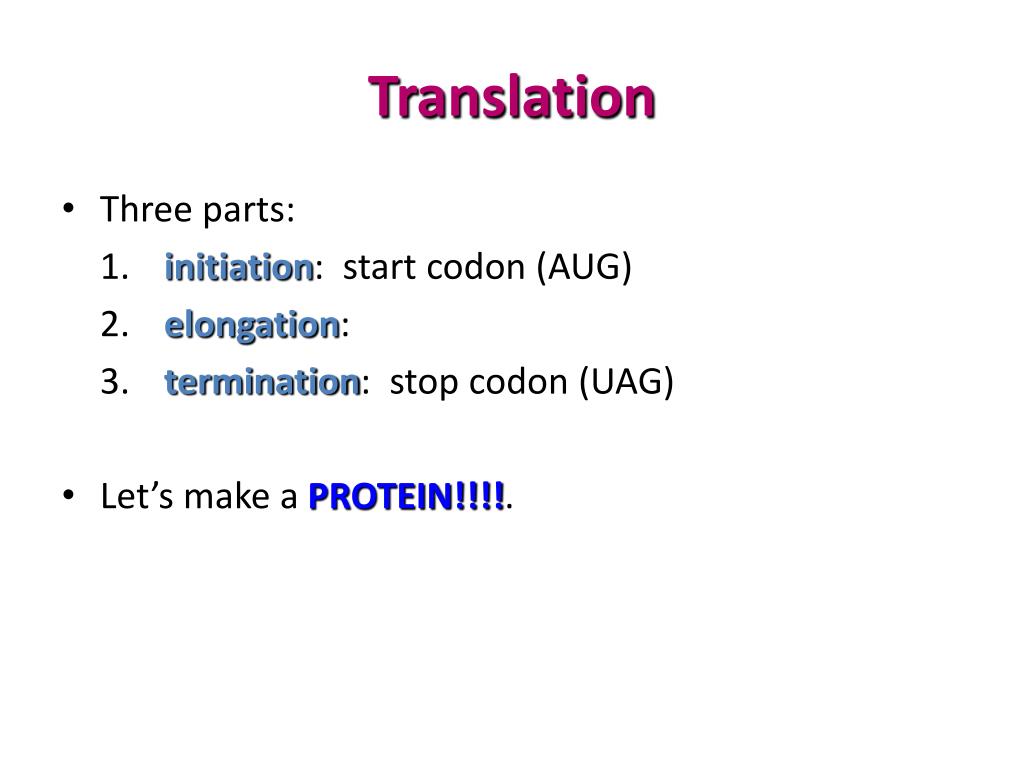 Translation

• Three parts:
1. initiation: start codon (AUG)
2. elongation:
3. termination: stop codon (UAG)

• Let's make a PROTEIN!!!!.